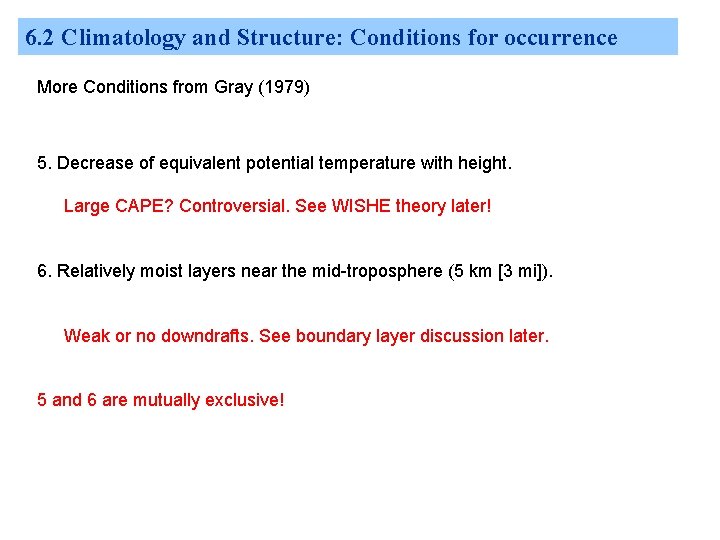 6.2 Climatology and Structure: Conditions for occurrence

More Conditions from Gray (1979)

5. Decrease of equivalent potential temperature with height.

Large CAPE? Controversial. See WISHE theory later!

6. Relatively moist layers near the mid-troposphere (5 km [3 mi]).

Weak or no downdrafts. See boundary layer discussion later.

5 and 6 are mutually exclusive!